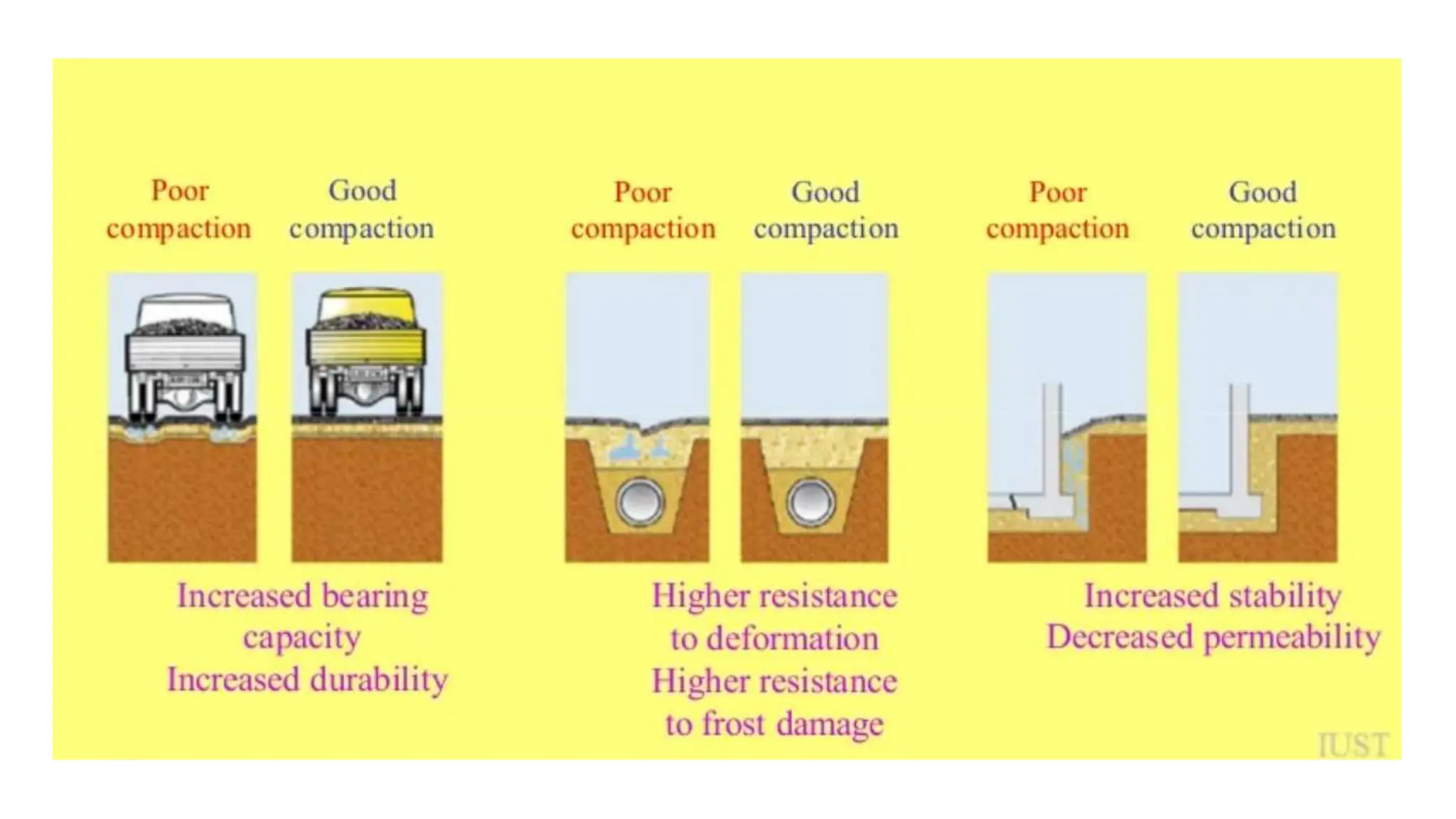 Poor compaction

Good compaction

Increased bearing capacity
Increased durability

Poor compaction

Good compaction

Higher resistance to deformation
Higher resistance to frost damage

Poor compaction

Good compaction

Increased stability
Decreased permeability

IUST